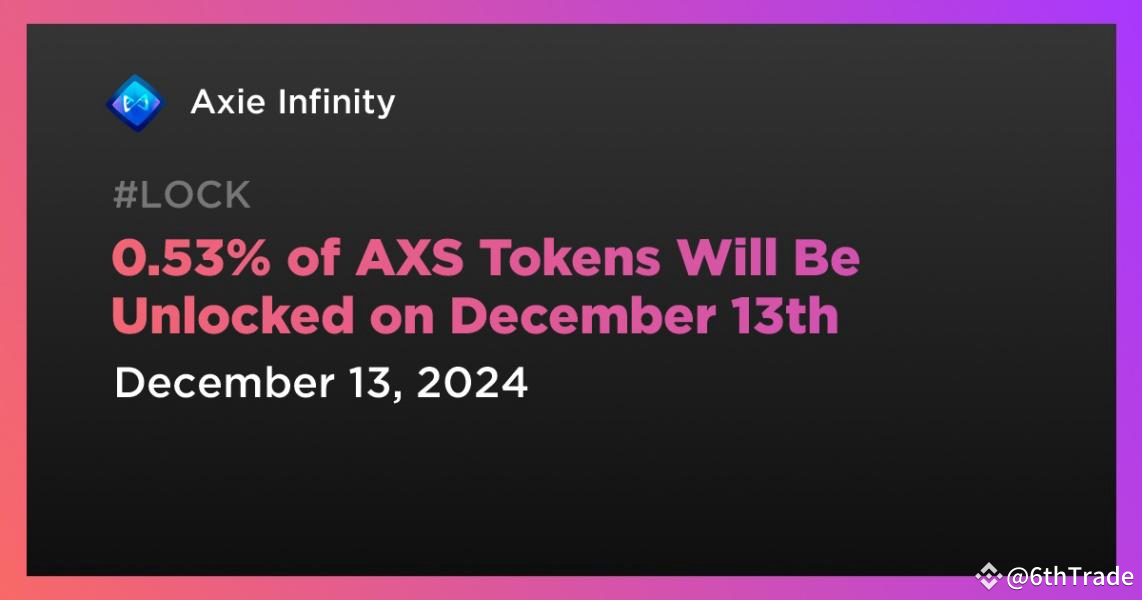 Axie Infinity

#LOCK

0.53% of AXS Tokens Will Be Unlocked on December 13th

December 13, 2024

@6thTrade